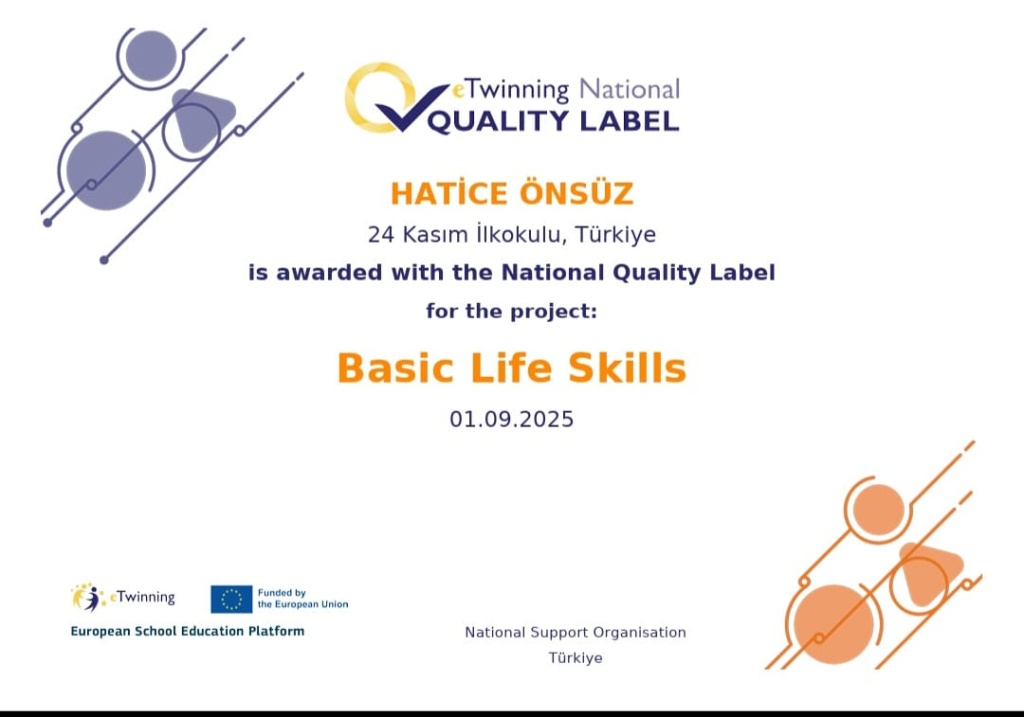 eTwinning National
QUALITY LABEL

HATİCE ÖNSÜZ

24 Kasım İlkokulu, Türkiye

is awarded with the National Quality Label

for the project:

Basic Life Skills

01.09.2025

eTwinning

Funded by the European Union

European School Education Platform

National Support Organisation
Türkiye